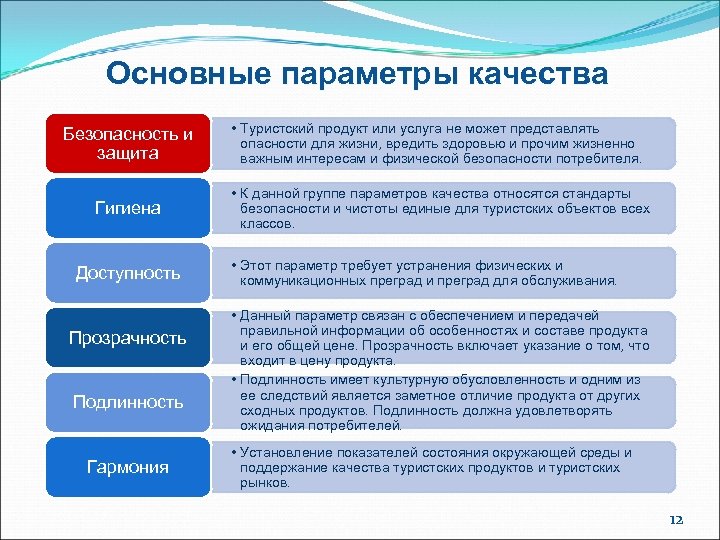 Основные параметры качества

Безопасность и защита

• Туристский продукт или услуга не может представлять опасности для жизни, вредить здоровью и прочим жизненно важным интересам и физической безопасности потребителя.

Гигиена

• К данной группе параметров качества относятся стандарты безопасности и чистоты единые для туристских объектов всех классов.

Доступность

• Этот параметр требует устранения физических и коммуникационных преград и преград для обслуживания.

Прозрачность

• Данный параметр связан с обеспечением и передачей правильной информации об особенностях и составе продукта и его общей цене. Прозрачность включает указание о том, что входит в цену продукта.

Подлинность

• Подлинность имеет культурную обусловленность и одним из ее следствий является заметное отличие продукта от других сходных продуктов. Подлинность должна удовлетворять ожидания потребителей.

Гармония

• Установление показателей состояния окружающей среды и поддержание качества туристских продуктов и туристских рынков.

12